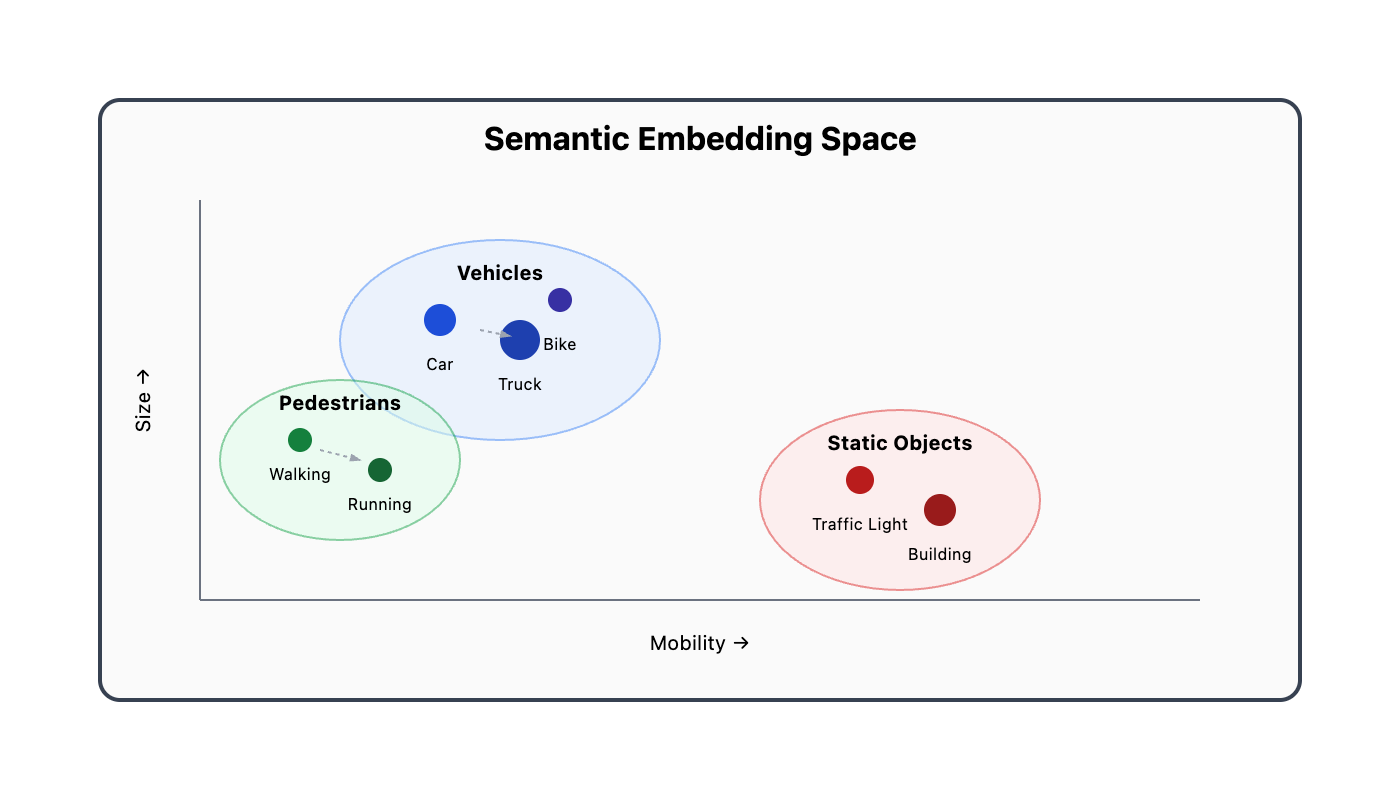 Semantic Embedding Space

Size →

Vehicles

Car

Bike

Truck

Pedestrians

Walking

Running

Static Objects

Traffic Light

Building

Mobility →